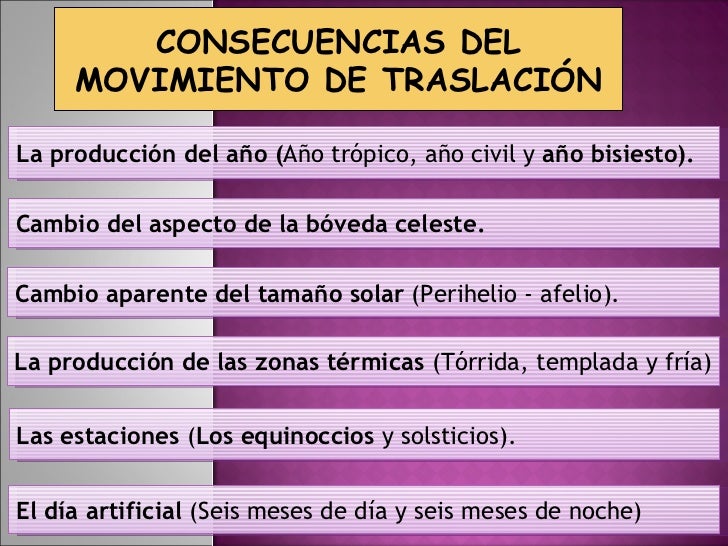 CONSECUENCIAS DEL MOVIMIENTO DE TRASLACIÓN

La producción del año (Año trópico, año civil y año bisiesto).

Cambio del aspecto de la bóveda celeste.

Cambio aparente del tamaño solar (Perihelio - afelio).

La producción de las zonas térmicas (Tórrida, templada y fría)

Las estaciones (Los equinoccios y solsticios).

El día artificial (Seis meses de día y seis meses de noche)